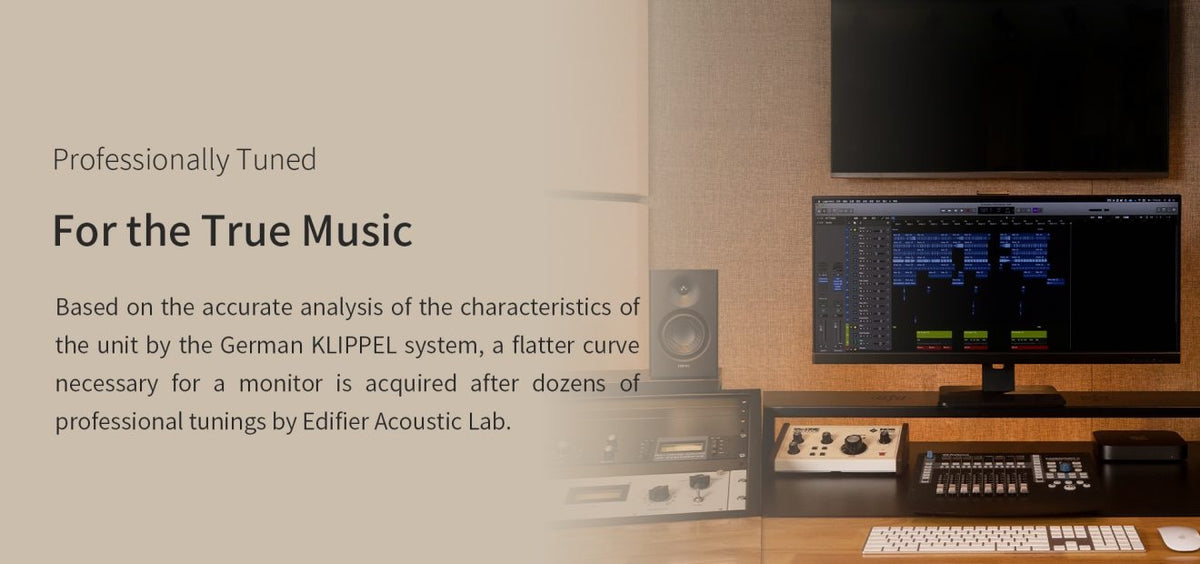 Professionally Tuned

For the True Music

Based on the accurate analysis of the characteristics of the unit by the German KLIPPEL system, a flatter curve necessary for a monitor is acquired after dozens of professional tunings by Edifier Acoustic Lab.